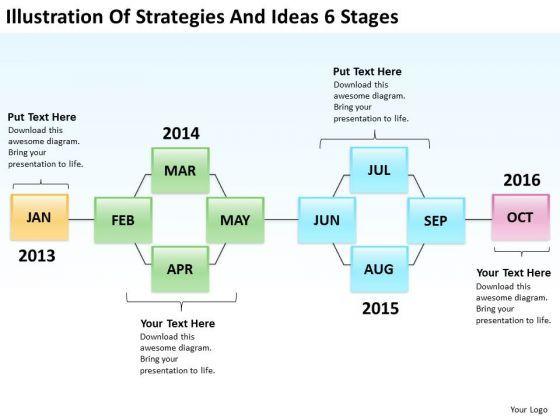 Illustration Of Strategies And Ideas 6 Stages

Put Text Here
Download this awesome diagram. Bring your presentation to life.

JAN

2013

2014

MAR

FEB

MAY

APR

Your Text Here
Download this awesome diagram. Bring your presentation to life.

Put Text Here
Download this awesome diagram. Bring your presentation to life.

JUL

JUN

SEP

AUG

2015

2016

OCT

Your Text Here
Download this awesome diagram. Bring your presentation to life.

Your Logo